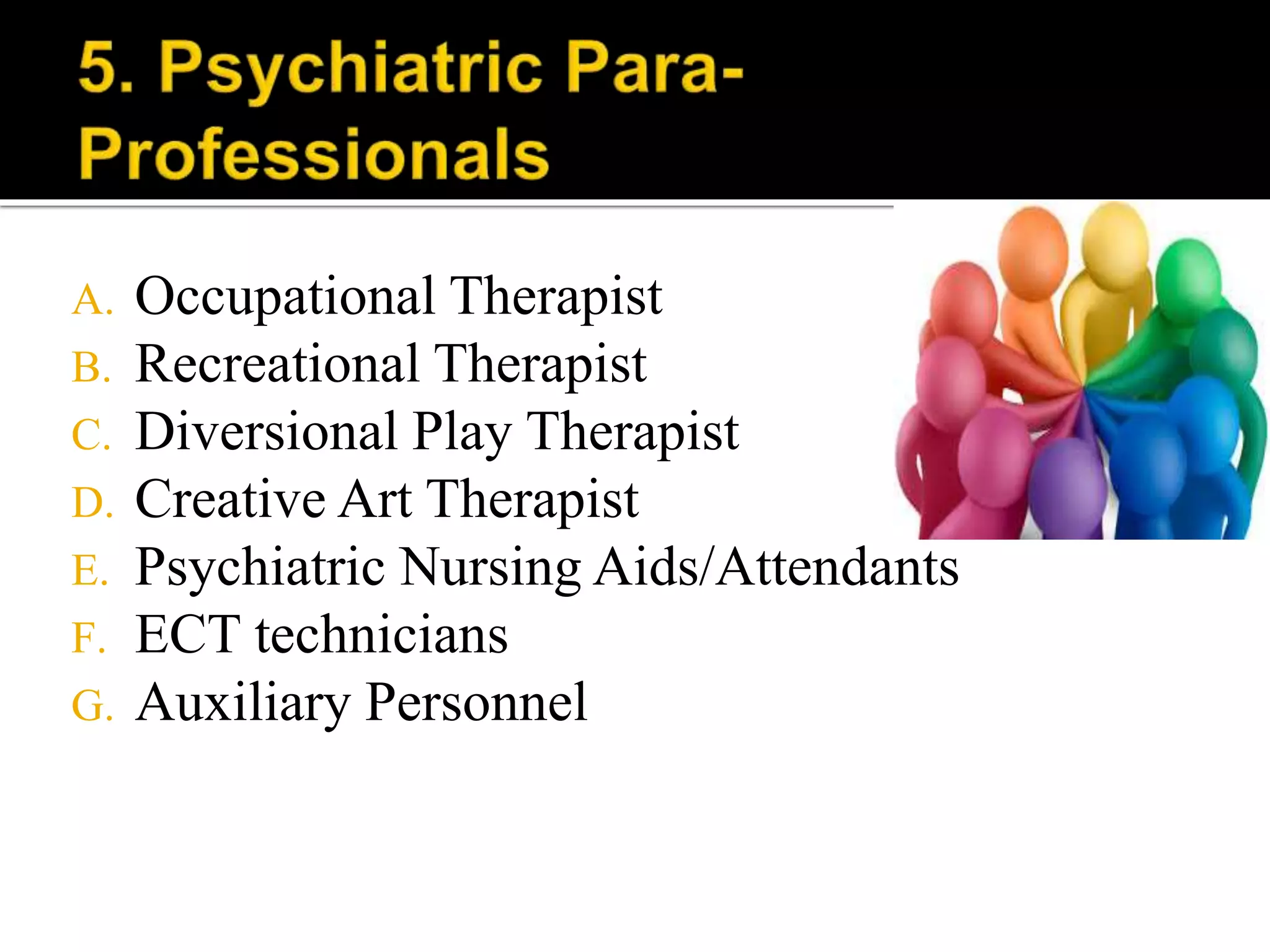 5. Psychiatric Para-Professionals

A. Occupational Therapist
B. Recreational Therapist
C. Diversional Play Therapist
D. Creative Art Therapist
E. Psychiatric Nursing Aids/Attendants
F. ECT technicians
G. Auxiliary Personnel